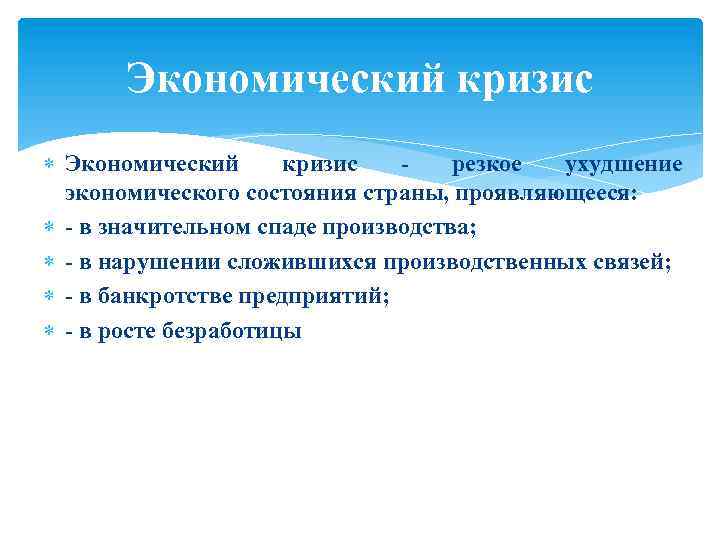 Экономический кризис

Экономический кризис - резкое ухудшение экономического состояния страны, проявляющееся:

- в значительном спаде производства;

- в нарушении сложившихся производственных связей;

- в банкротстве предприятий;

- в росте безработицы